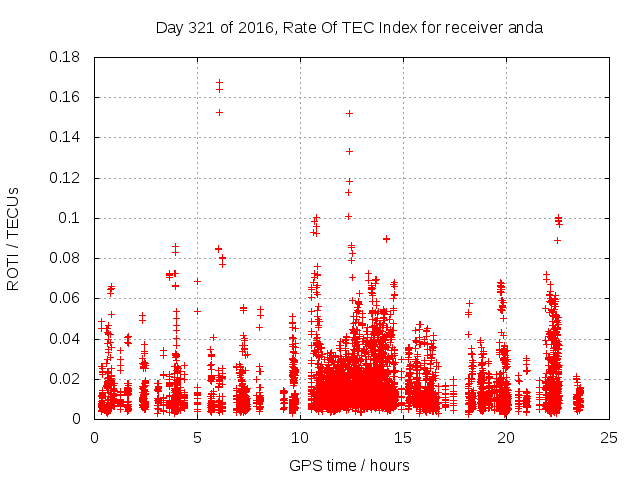 Day 321 of 2016, Rate Of TEC Index for receiver anda

ROTI / TECUs

0.18
0.16
0.14
0.12
0.1
0.08
0.06
0.04
0.02
0

0
5
10
15
20
25

GPS time / hours